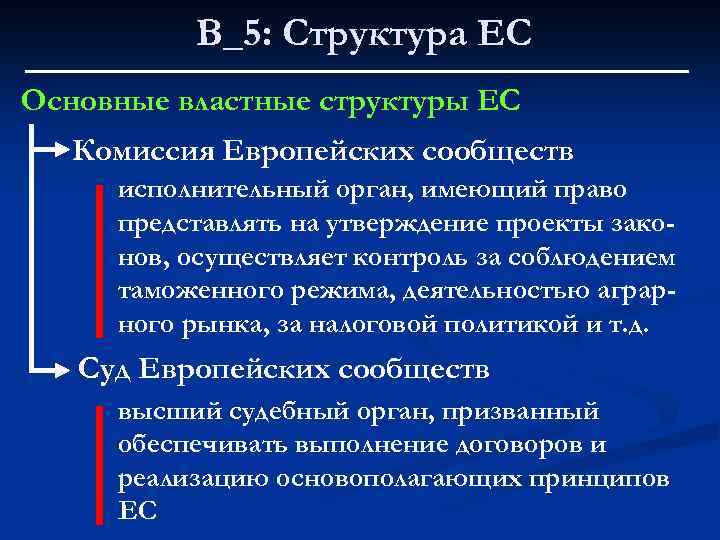 В_5: Структура ЕС

Основные властные структуры ЕС

Комиссия Европейских сообществ

исполнительный орган, имеющий право представлять на утверждение проекты законов, осуществляет контроль за соблюдением таможенного режима, деятельностью аграрного рынка, за налоговой политикой и т.д.

Суд Европейских сообществ

высший судебный орган, призванный обеспечивать выполнение договоров и реализацию основополагающих принципов ЕС